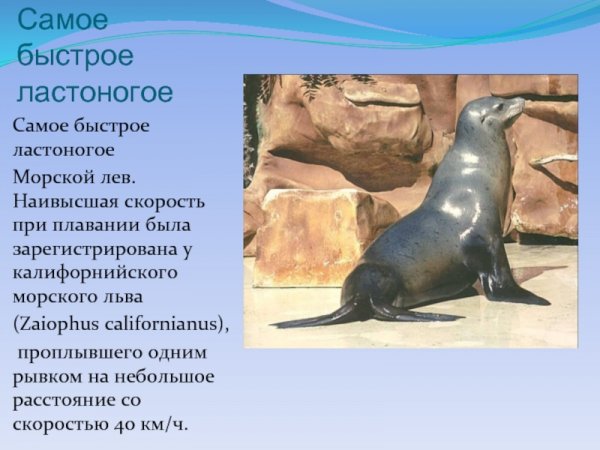 Самое быстрое ластоногое

Самое быстрое ластоногое

Морской лев. Наивысшая скорость при плавании была зарегистрирована у калифорнийского морского льва (Zaiophus californianus), проплывшего одним рывком на небольшое расстояние со скоростью 40 км/ч.